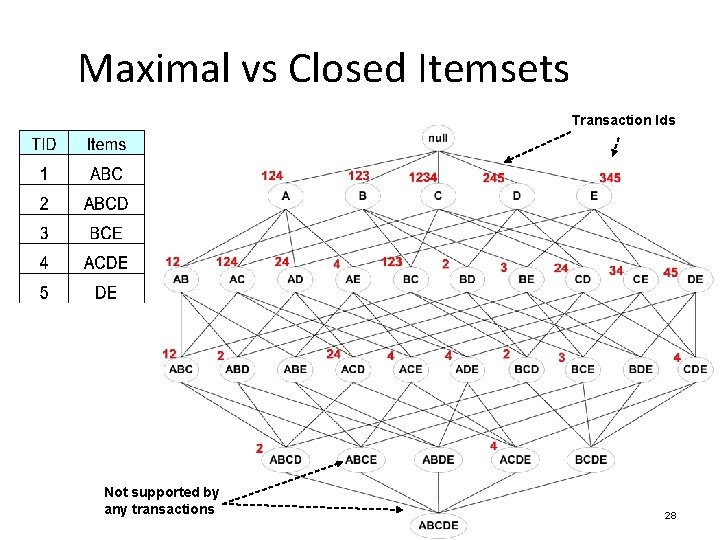 Maximal vs Closed Itemsets

| TID | Items |
|---|---|
| 1 | ABC |
| 2 | ABCD |
| 3 | BCE |
| 4 | ACDE |
| 5 | DE |

Transaction Ids

null

124 A
123 B
1234 C
245 D
345 E

12 AB
124 AC
24 AD
4 AE
123 BC
2 BD
3 BE
24 CD
34 CE
45 DE

12 ABC
2 ABD
ABE
24 ACD
4 ACE
4 ADE
2 BCD
3 BCE
BDE
4 CDE

2 ABCD
ABCE
ABDE
4 ACDE
BCDE

ABCDE

Not supported by any transactions

28